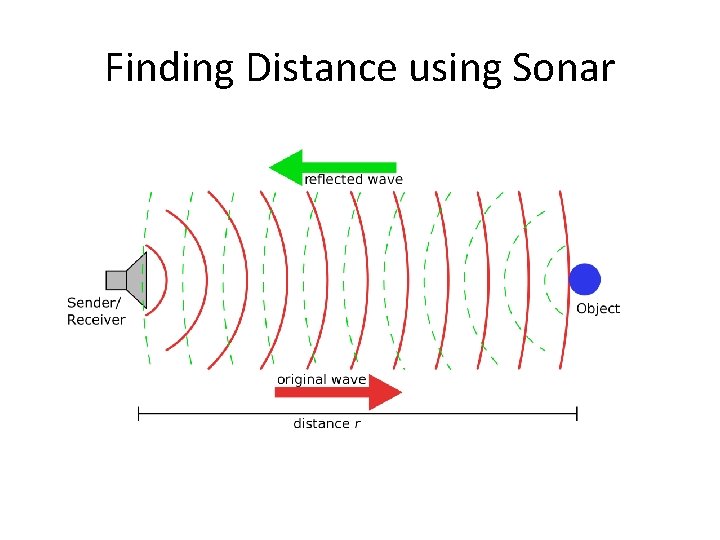 Finding Distance using Sonar

reflected wave

Sender/
Receiver

Object

original wave

distance $r$